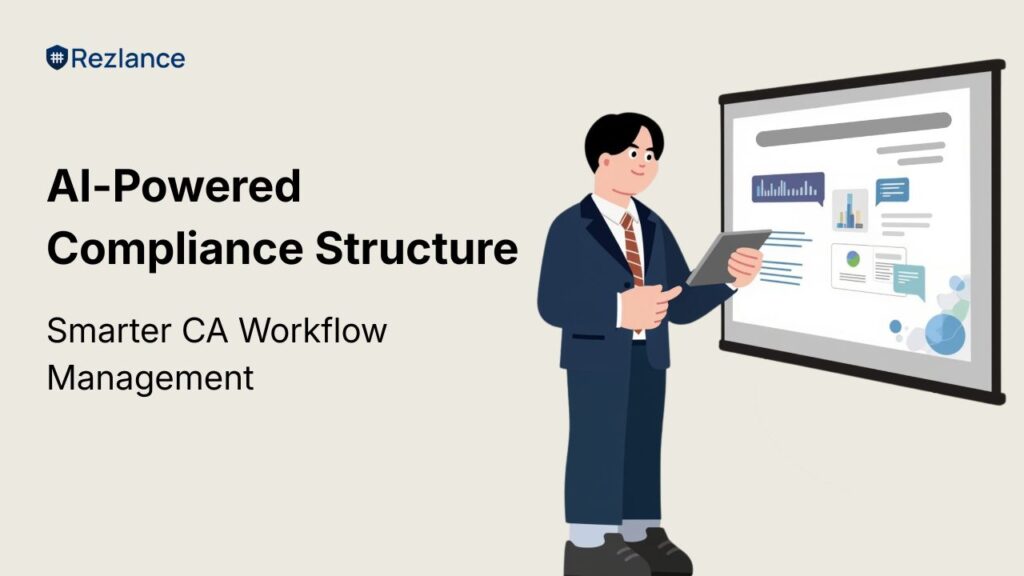 Rezlance

AI-Powered Compliance Structure

Smarter CA Workflow Management